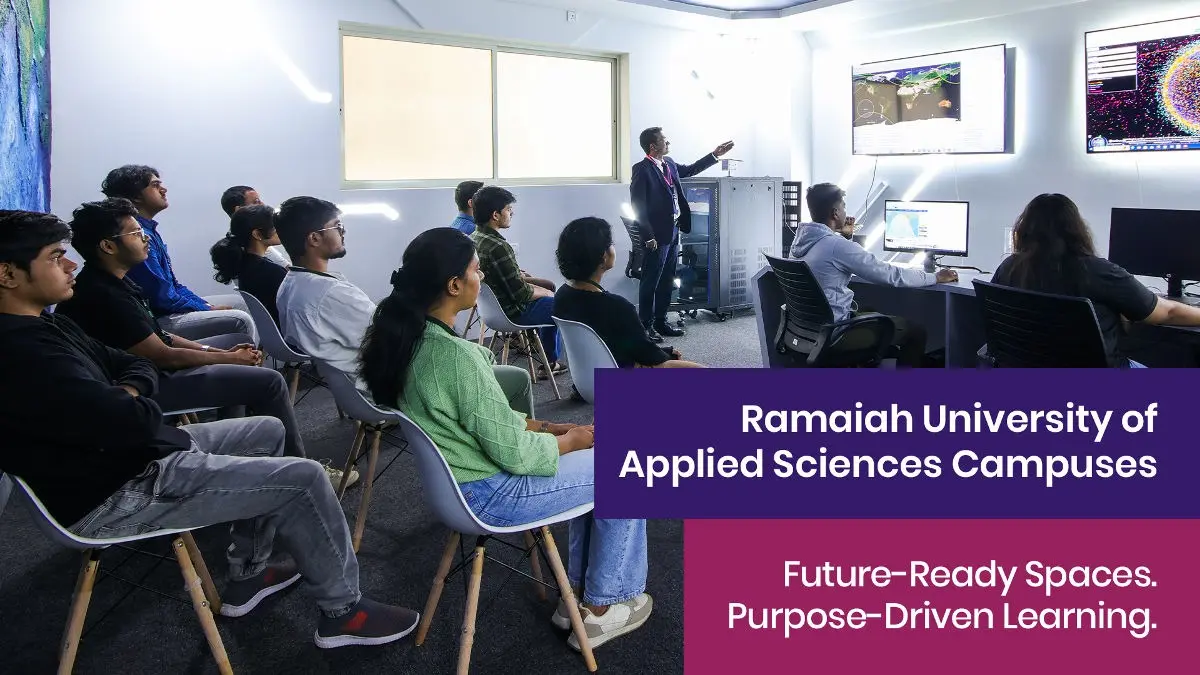 Ramaiah University of Applied Sciences Campuses

Future-Ready Spaces.
Purpose-Driven Learning.